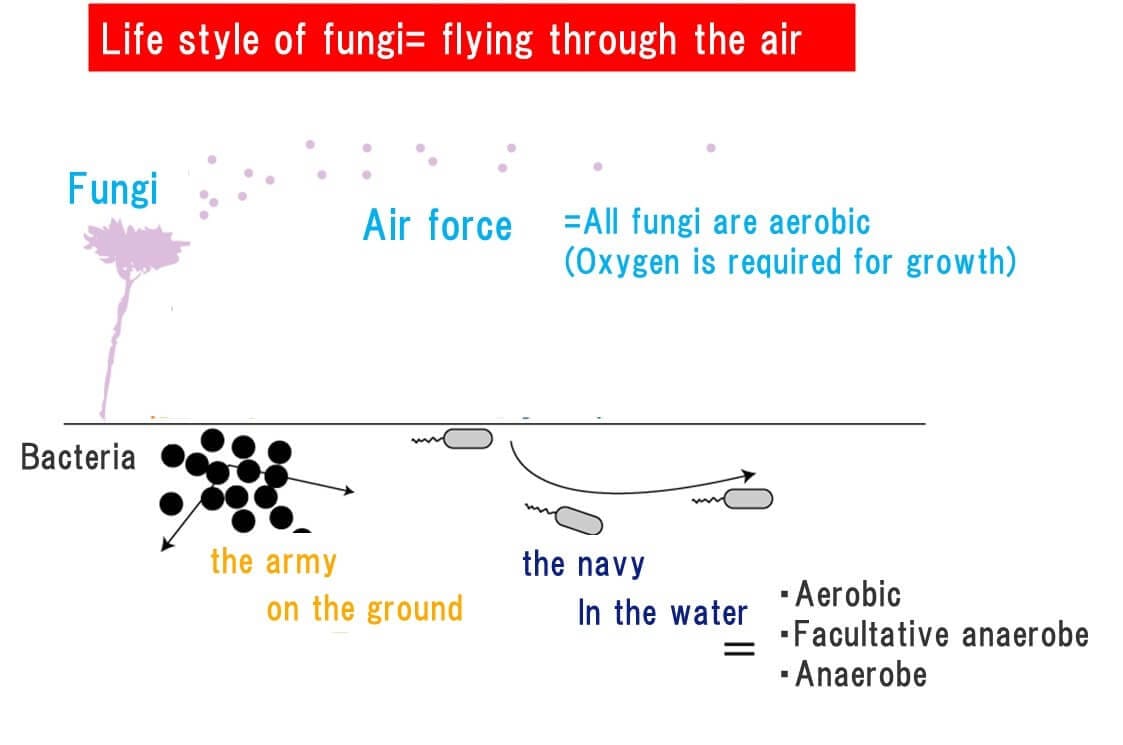 Life style of fungi= flying through the air

Fungi

Air force =All fungi are aerobic (Oxygen is required for growth)

Bacteria

the army on the ground

the navy In the water

=

・Aerobic
・Facultative anaerobe
・Anaerobe